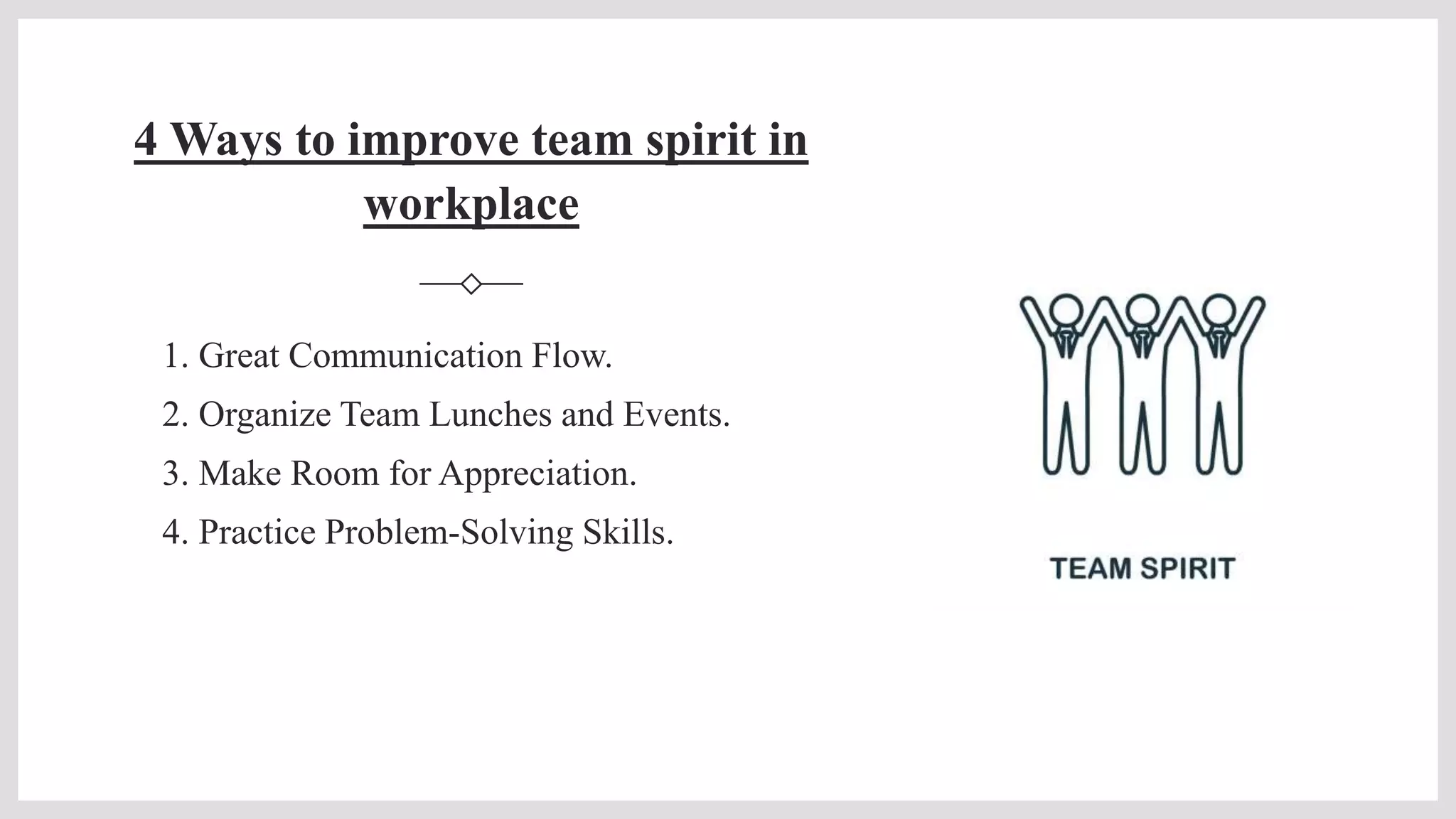 4 Ways to improve team spirit in workplace

1. Great Communication Flow.
2. Organize Team Lunches and Events.
3. Make Room for Appreciation.
4. Practice Problem-Solving Skills.

TEAM SPIRIT